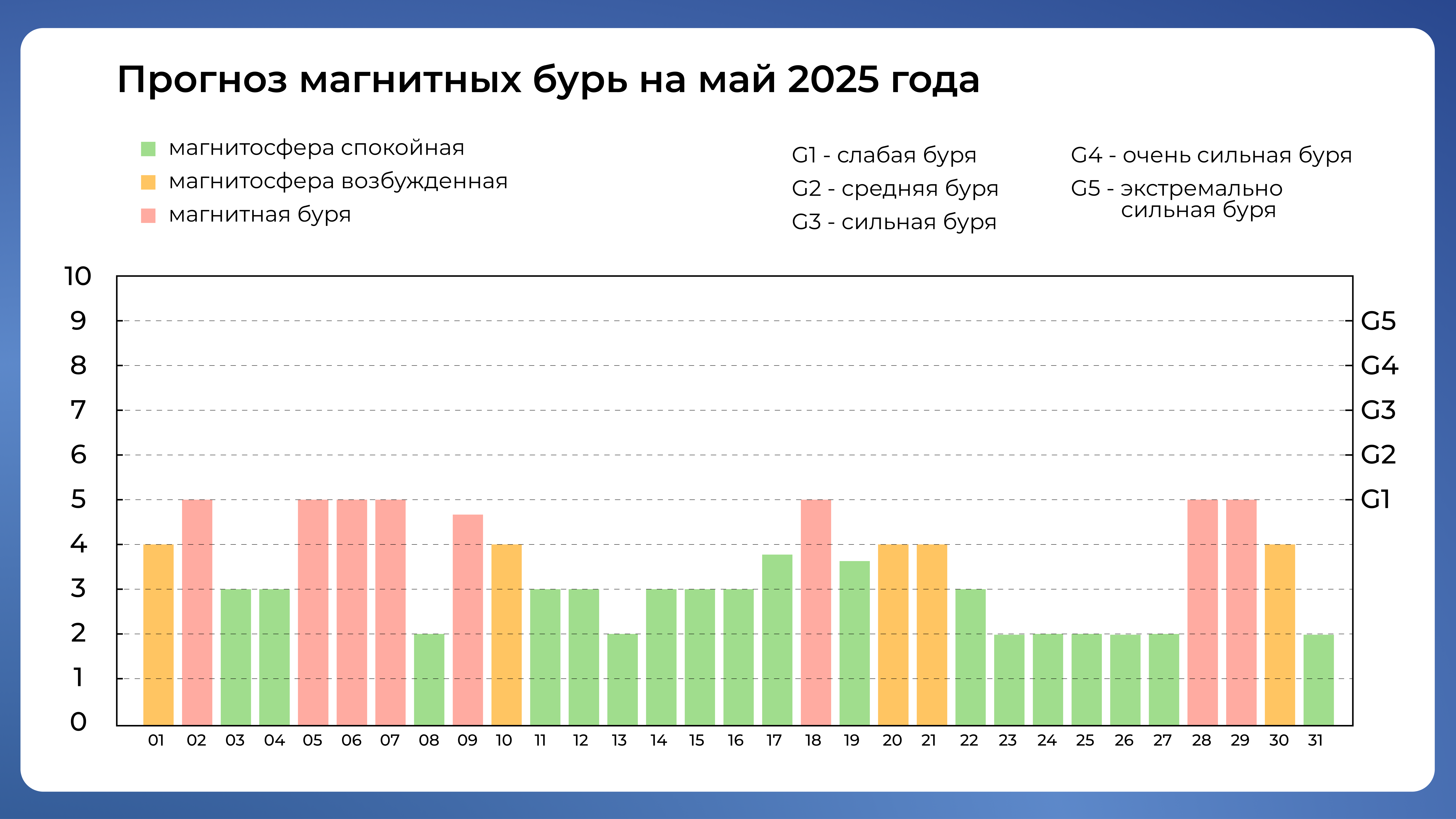 Прогноз магнитных бурь на май 2025 года

магнитосфера спокойная
магнитосфера возбужденная
магнитная буря

G1 - слабая буря
G2 - средняя буря
G3 - сильная буря

G4 - очень сильная буря
G5 - экстремально сильная буря

10
9
8
7
6
5
4
3
2
1
0

G5
G4
G3
G2
G1

01 02 03 04 05 06 07 08 09 10 11 12 13 14 15 16 17 18 19 20 21 22 23 24 25 26 27 28 29 30 31